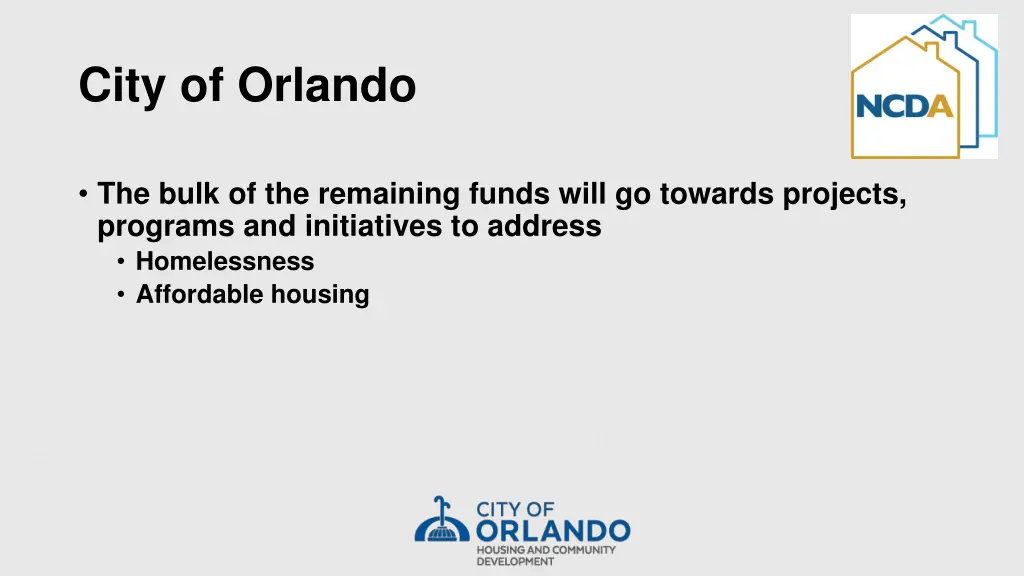 City of Orlando

NCDA

• The bulk of the remaining funds will go towards projects, programs and initiatives to address
  • Homelessness
  • Affordable housing

CITY OF ORLANDO
HOUSING AND COMMUNITY DEVELOPMENT